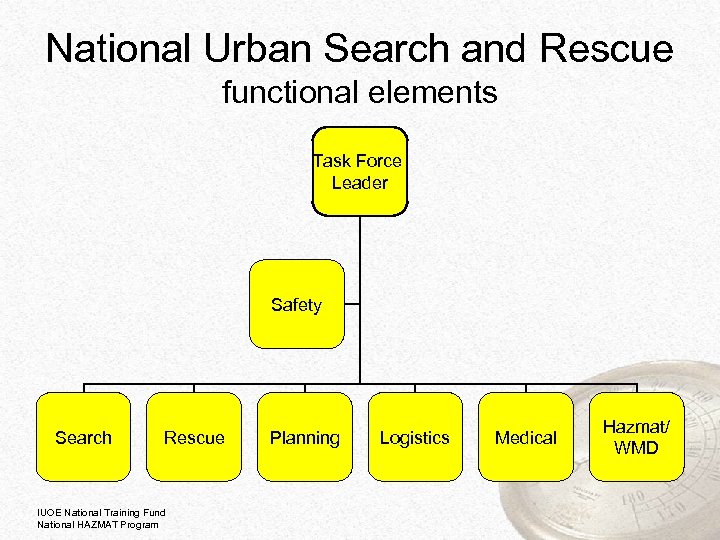 National Urban Search and Rescue
functional elements

Task Force Leader

Safety

Search

Rescue

Planning

Logistics

Medical

Hazmat/ WMD

IUOE National Training Fund
National HAZMAT Program